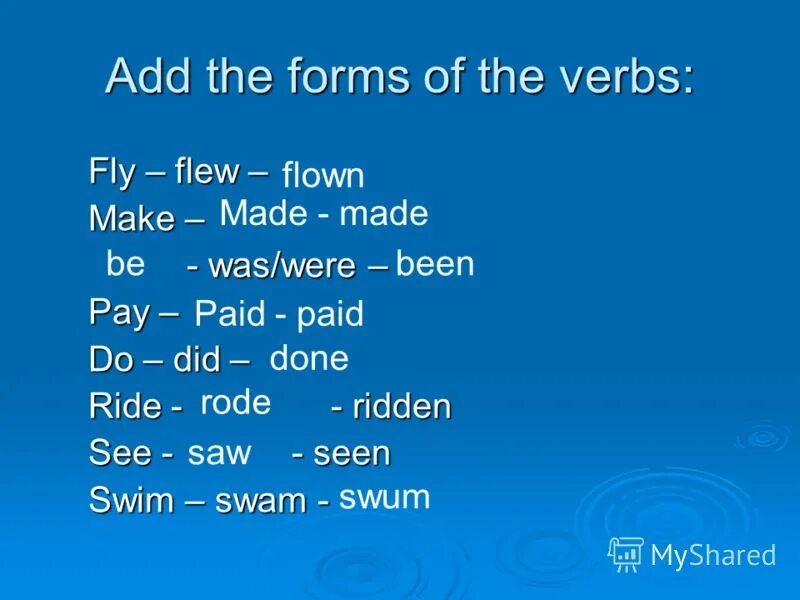 Add the forms of the verbs:

Fly – flew – flown
Make – Made - made
be - was/were – been
Pay – Paid - paid
Do – did – done
Ride - rode - ridden
See - saw - seen
Swim – swam - swum

MyShared